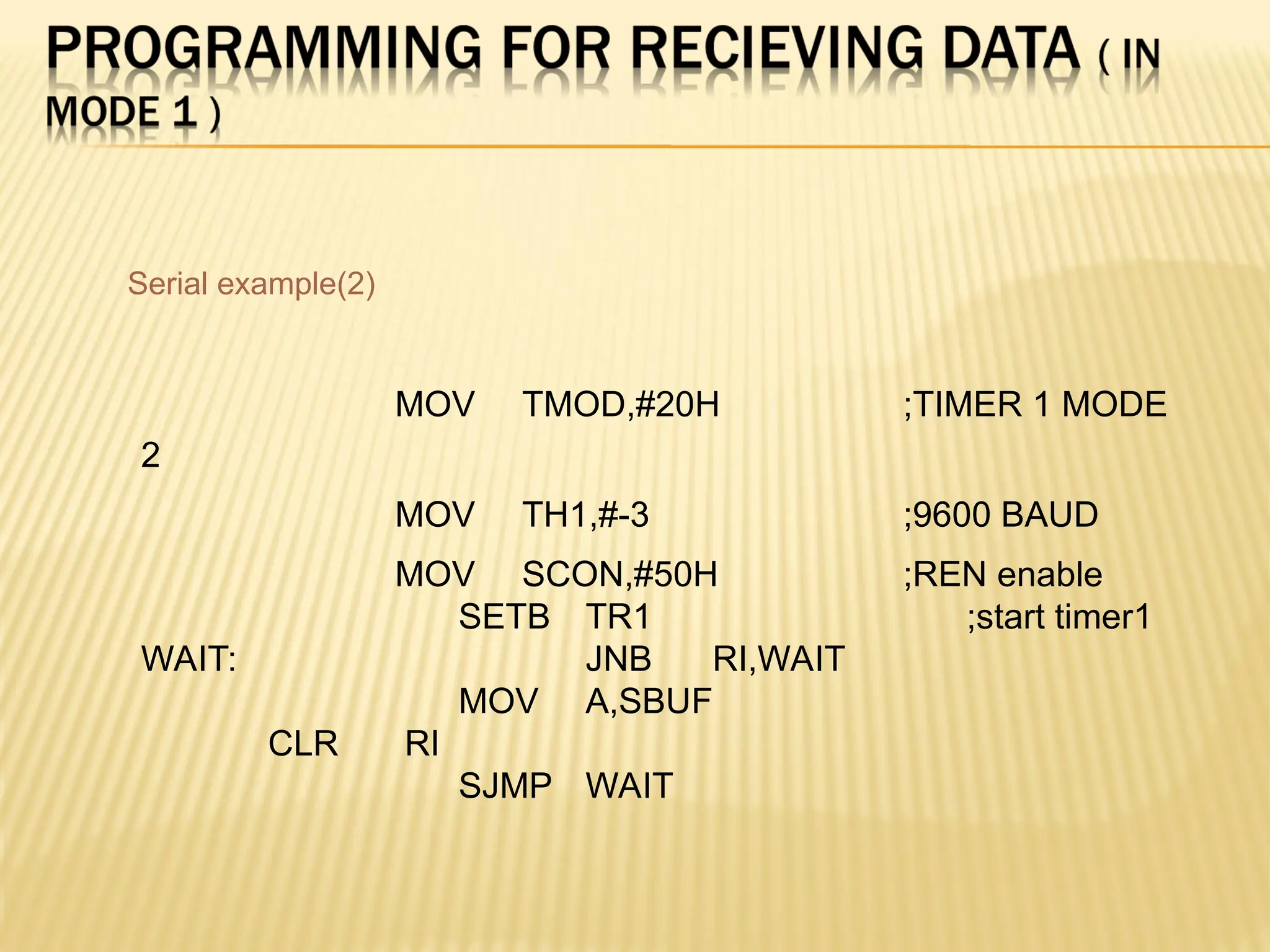 PROGRAMMING FOR RECIEVING DATA ( IN MODE 1 )

Serial example(2)

MOV TMOD,#20H ;TIMER 1 MODE 2
MOV TH1,#-3 ;9600 BAUD
MOV SCON,#50H ;REN enable
SETB TR1 ;start timer1
WAIT: JNB RI,WAIT
MOV A,SBUF
CLR RI
SJMP WAIT